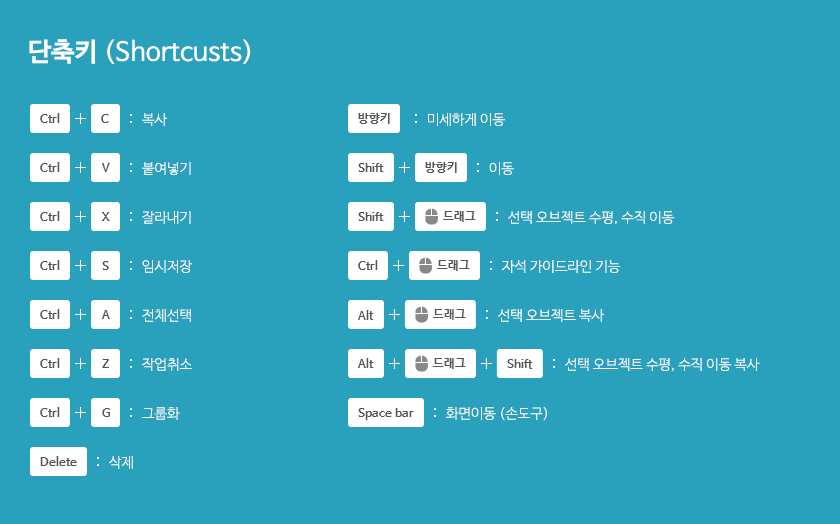 단축키 (Shortcusts)

Ctrl + C : 복사

Ctrl + V : 붙여넣기

Ctrl + X : 잘라내기

Ctrl + S : 임시저장

Ctrl + A : 전체선택

Ctrl + Z : 작업취소

Ctrl + G : 그룹화

Delete : 삭제

방향키 : 미세하게 이동

Shift + 방향키 : 이동

Shift + 드래그 : 선택 오브젝트 수평, 수직 이동

Ctrl + 드래그 : 자석 가이드라인 기능

Alt + 드래그 : 선택 오브젝트 복사

Alt + 드래그 + Shift : 선택 오브젝트 수평, 수직 이동 복사

Space bar : 화면이동 (손도구)